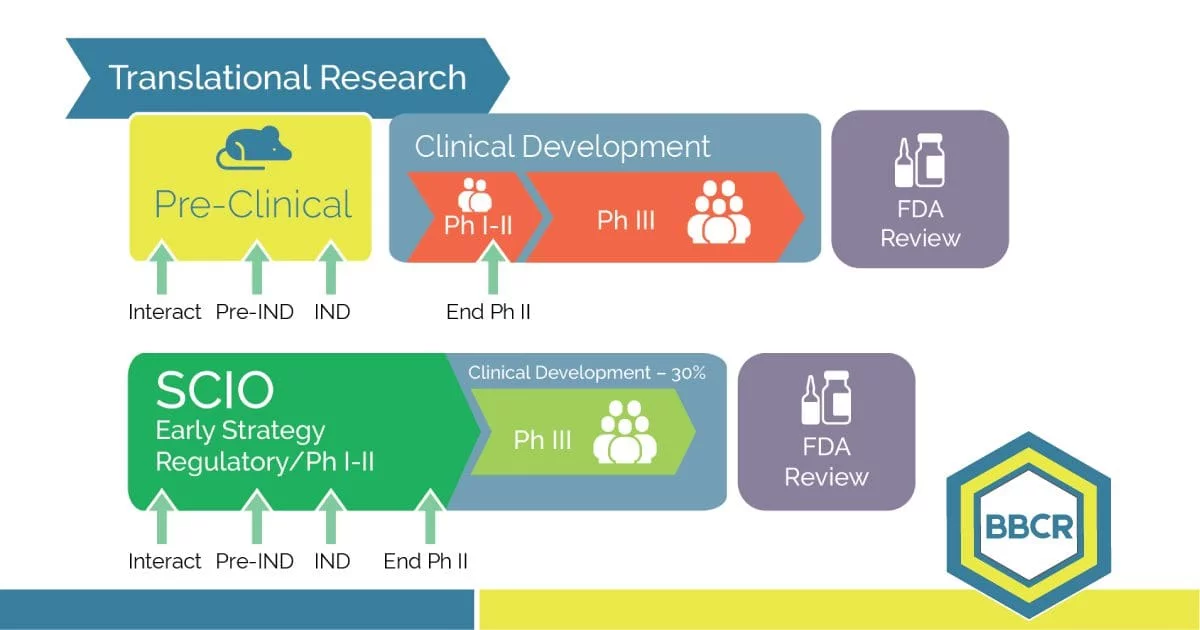 Translational Research

Pre-Clinical

Clinical Development

Ph I-II

Ph III

FDA Review

Interact Pre-IND IND

End Ph II

SCIO
Early Strategy
Regulatory/Ph I-II

Clinical Development – 30%

Ph III

FDA Review

Interact Pre-IND IND End Ph II

BBCR